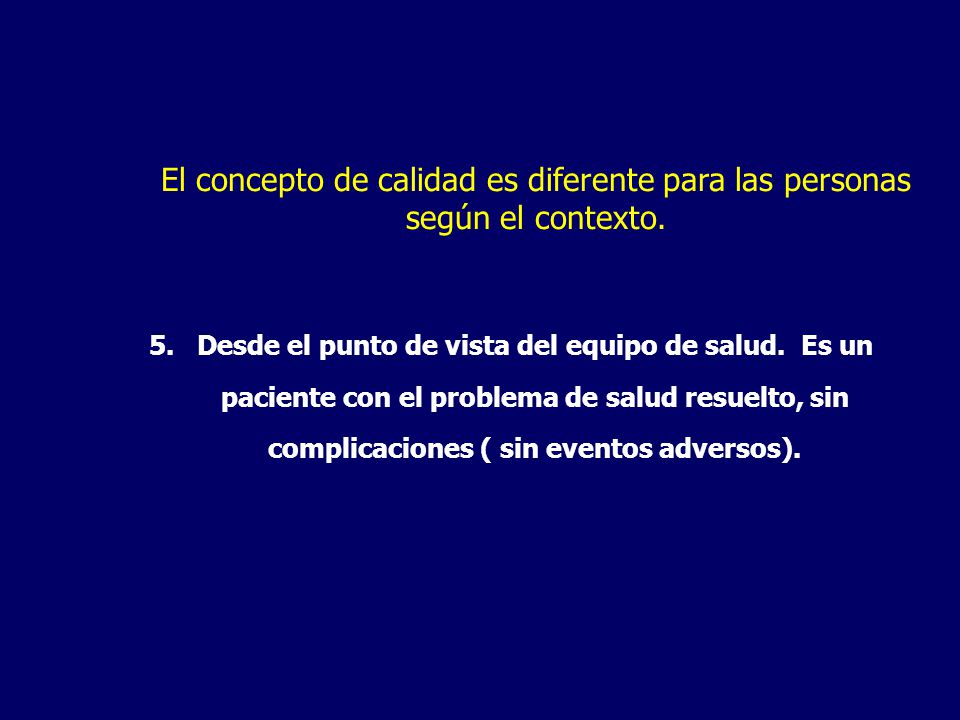 El concepto de calidad es diferente para las personas según el contexto.

5. Desde el punto de vista del equipo de salud. Es un paciente con el problema de salud resuelto, sin complicaciones ( sin eventos adversos).